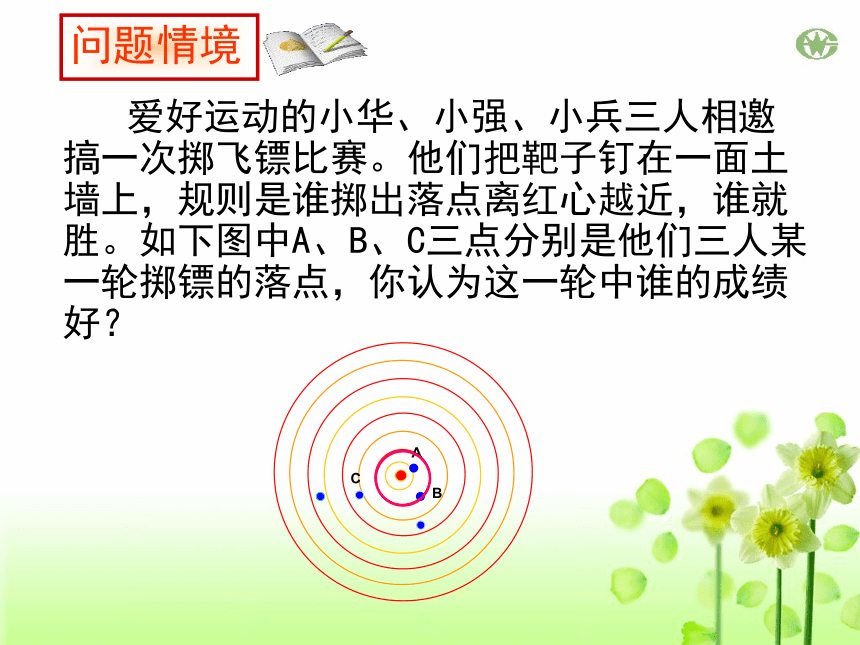 问题情境

爱好运动的小华、小强、小兵三人相邀搞一次掷飞镖比赛。他们把靶子钉在一面土墙上，规则是谁掷出落点离红心越近，谁就胜。如下图中A、B、C三点分别是他们三人某一轮掷镖的落点，你认为这一轮中谁的成绩好？

A
C
B